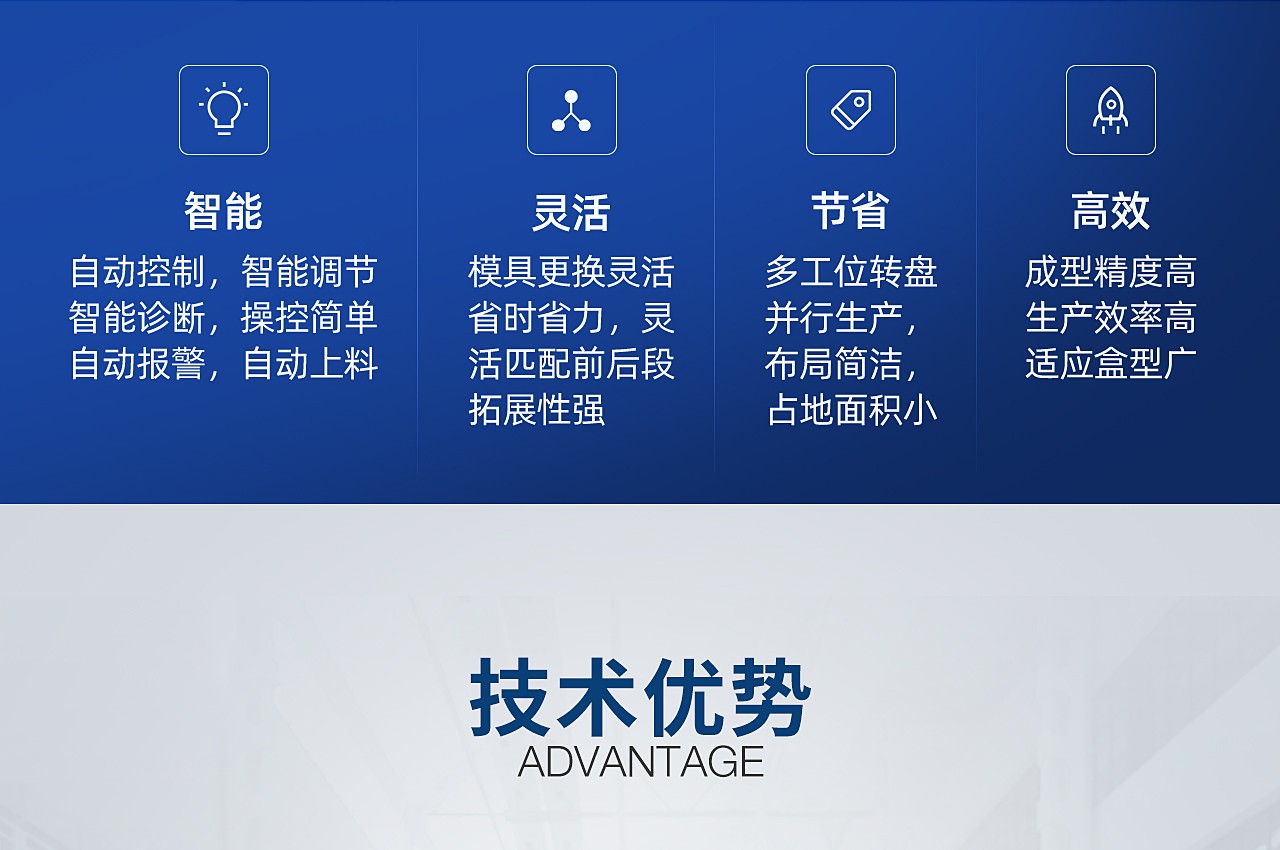 智能
自动控制，智能调节
智能诊断，操控简单
自动报警，自动上料

灵活
模具更换灵活
省时省力，灵
活匹配前后段
拓展性强

节省
多工位转盘
并行生产，
布局简洁，
占地面积小

高效
成型精度高
生产效率高
适应盒型广

技术优势
ADVANTAGE